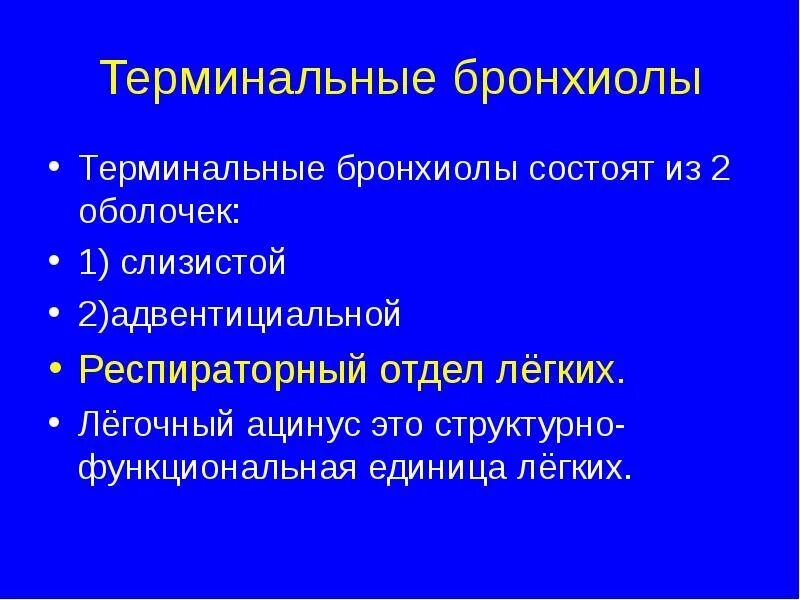 Терминальные бронхиолы

• Терминальные бронхиолы состоят из 2 оболочек:
• 1) слизистой
• 2)адвентициальной
• Респираторный отдел лёгких.
• Лёгочный ацинус это структурно-функциональная единица лёгких.